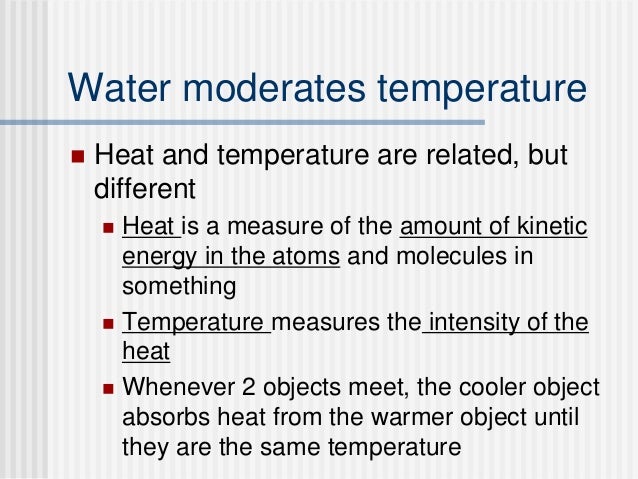 Water moderates temperature

Heat and temperature are related, but different

Heat is a measure of the amount of kinetic energy in the atoms and molecules in something

Temperature measures the intensity of the heat

Whenever 2 objects meet, the cooler object absorbs heat from the warmer object until they are the same temperature